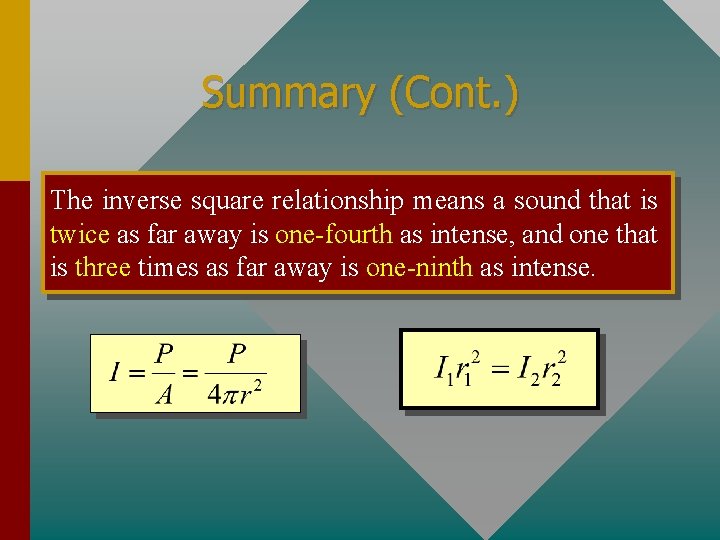 Summary (Cont.)

The inverse square relationship means a sound that is twice as far away is one-fourth as intense, and one that is three times as far away is one-ninth as intense.

$I = \frac{P}{A} = \frac{P}{4\pi r^2}$

$I_1 r_1^2 = I_2 r_2^2$